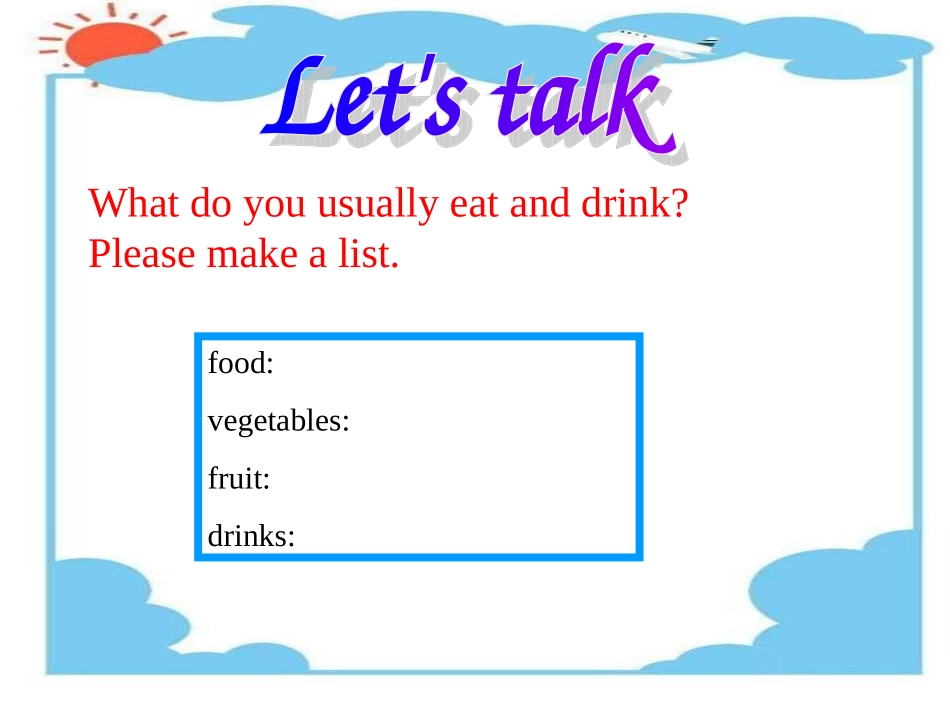 Let's talk

What do you usually eat and drink?
Please make a list.

food:

vegetables:

fruit:

drinks: